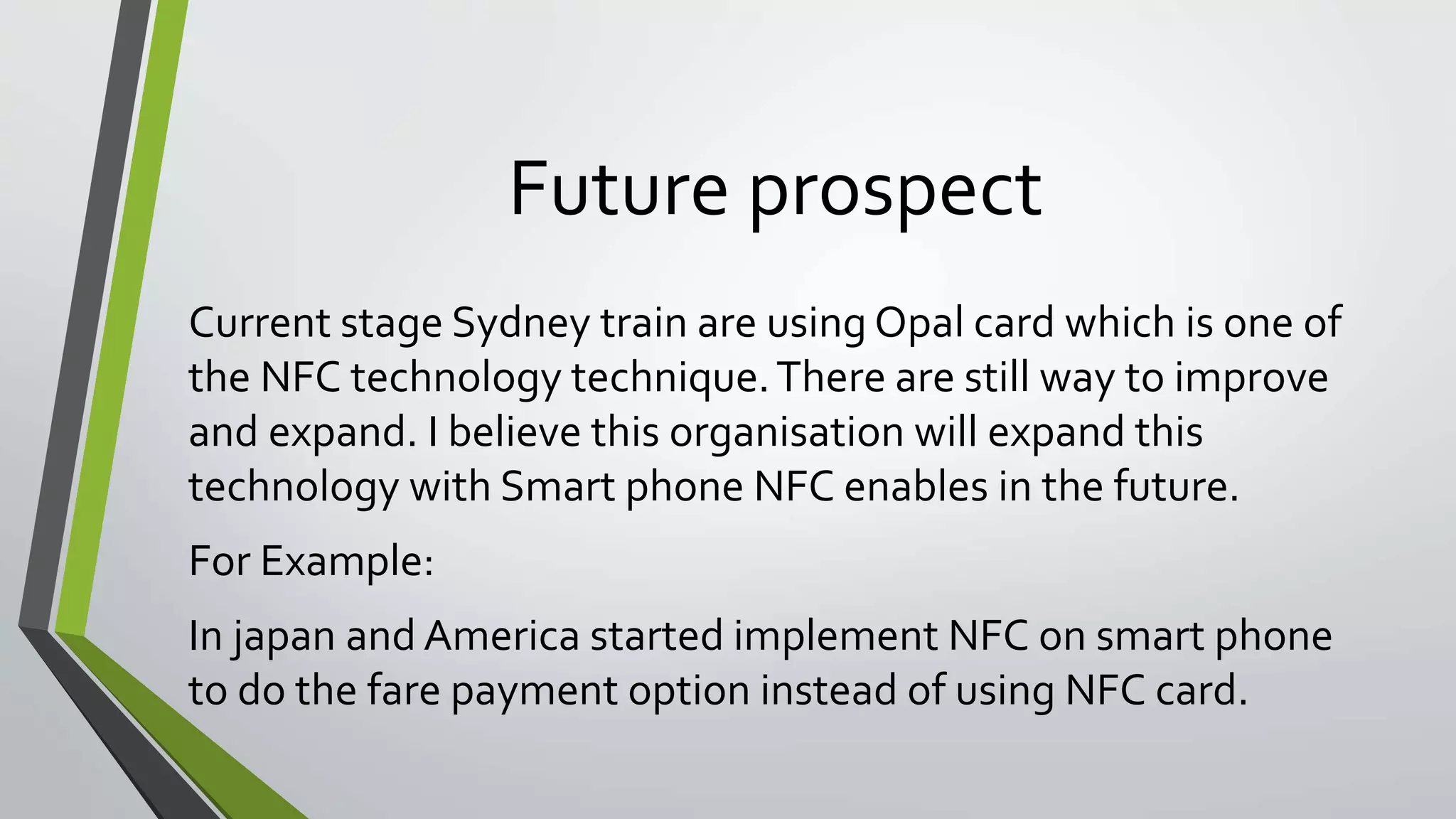 Future prospect

Current stage Sydney train are using Opal card which is one of the NFC technology technique. There are still way to improve and expand. I believe this organisation will expand this technology with Smart phone NFC enables in the future.

For Example:

In japan and America started implement NFC on smart phone to do the fare payment option instead of using NFC card.